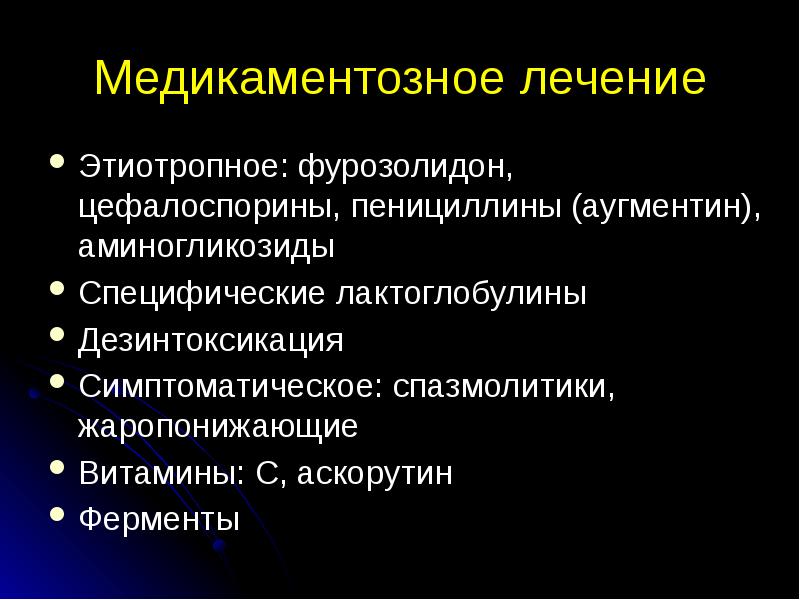 Медикаментозное лечение

- Этиотропное: фурозолидон, цефалоспорины, пенициллины (аугментин), аминогликозиды
- Специфические лактоглобулины
- Дезинтоксикация
- Симптоматическое: спазмолитики, жаропонижающие
- Витамины: С, аскорутин
- Ферменты